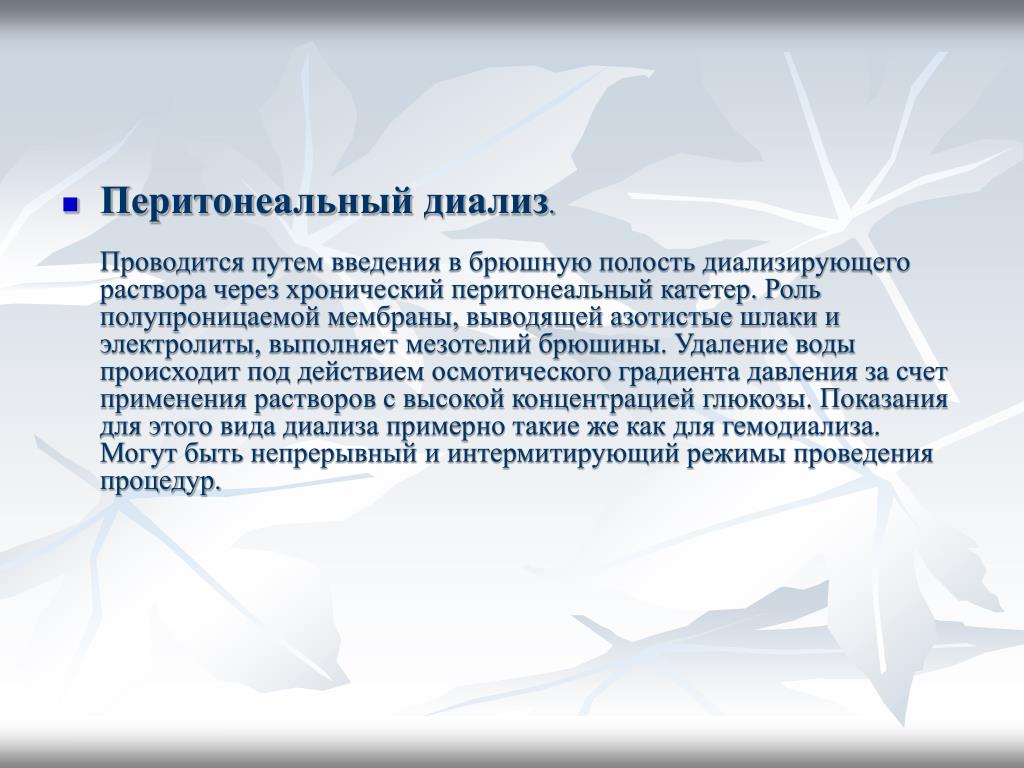 Перитонеальный диализ.

Проводится путем введения в брюшную полость диализирующего раствора через хронический перитонеальный катетер. Роль полупроницаемой мембраны, выводящей азотистые шлаки и электролиты, выполняет мезотелий брюшины. Удаление воды происходит под действием осмотического градиента давления за счет применения растворов с высокой концентрацией глюкозы. Показания для этого вида диализа примерно такие же как для гемодиализа. Могут быть непрерывный и интермитирующий режимы проведения процедур.